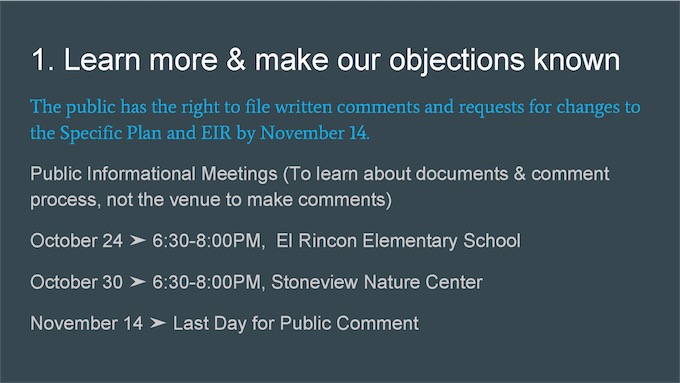 1. Learn more & make our objections known

The public has the right to file written comments and requests for changes to the Specific Plan and EIR by November 14.

Public Informational Meetings (To learn about documents & comment process, not the venue to make comments)

October 24 ➤ 6:30-8:00PM, El Rincon Elementary School

October 30 ➤ 6:30-8:00PM, Stoneview Nature Center

November 14 ➤ Last Day for Public Comment